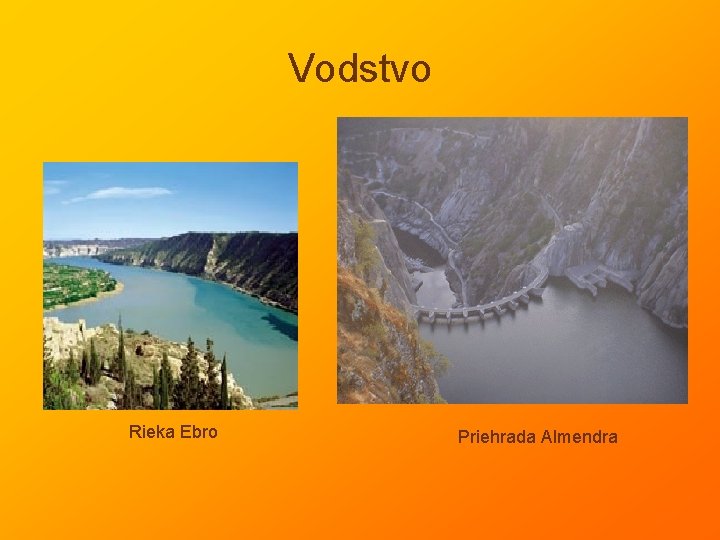 Vodstvo

Rieka Ebro

Priehrada Almendra